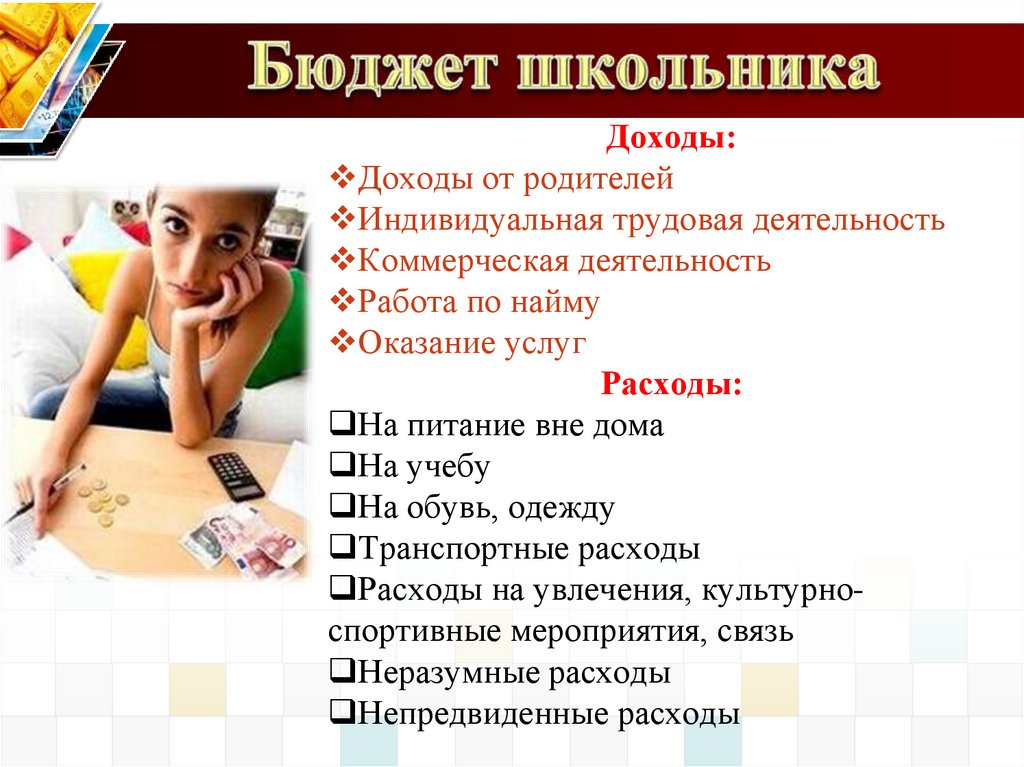 Бюджет школьника

Доходы:

❖Доходы от родителей
❖Индивидуальная трудовая деятельность
❖Коммерческая деятельность
❖Работа по найму
❖Оказание услуг

Расходы:

❑На питание вне дома
❑На учебу
❑На обувь, одежду
❑Транспортные расходы
❑Расходы на увлечения, культурно-спортивные мероприятия, связь
❑Неразумные расходы
❑Непредвиденные расходы